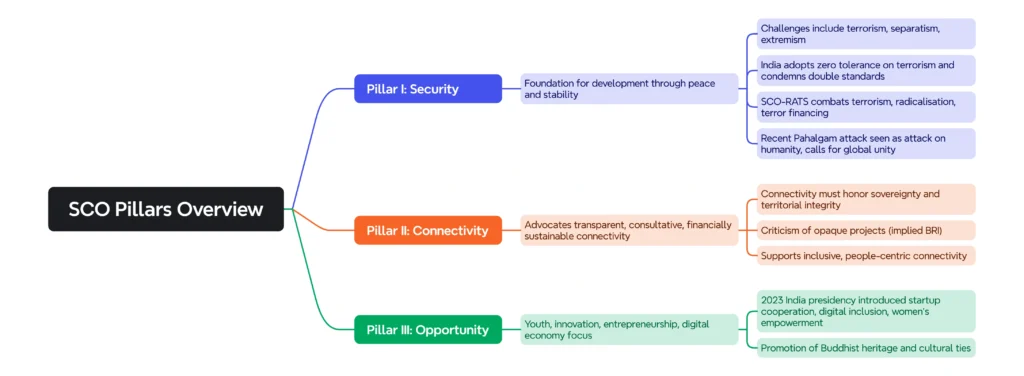 SCO Pillars Overview

Pillar I: Security

Foundation for development through peace and stability

Challenges include terrorism, separatism, extremism

India adopts zero tolerance on terrorism and condemns double standards

SCO-RATS combats terrorism, radicalisation, terror financing

Recent Pahalgam attack seen as attack on humanity, calls for global unity

Pillar II: Connectivity

Advocates transparent, consultative, financially sustainable connectivity

Connectivity must honor sovereignty and territorial integrity

Criticism of opaque projects (implied BRI)

Supports inclusive, people-centric connectivity

Pillar III: Opportunity

Youth, innovation, entrepreneurship, digital economy focus

2023 India presidency introduced startup cooperation, digital inclusion, women's empowerment

Promotion of Buddhist heritage and cultural ties